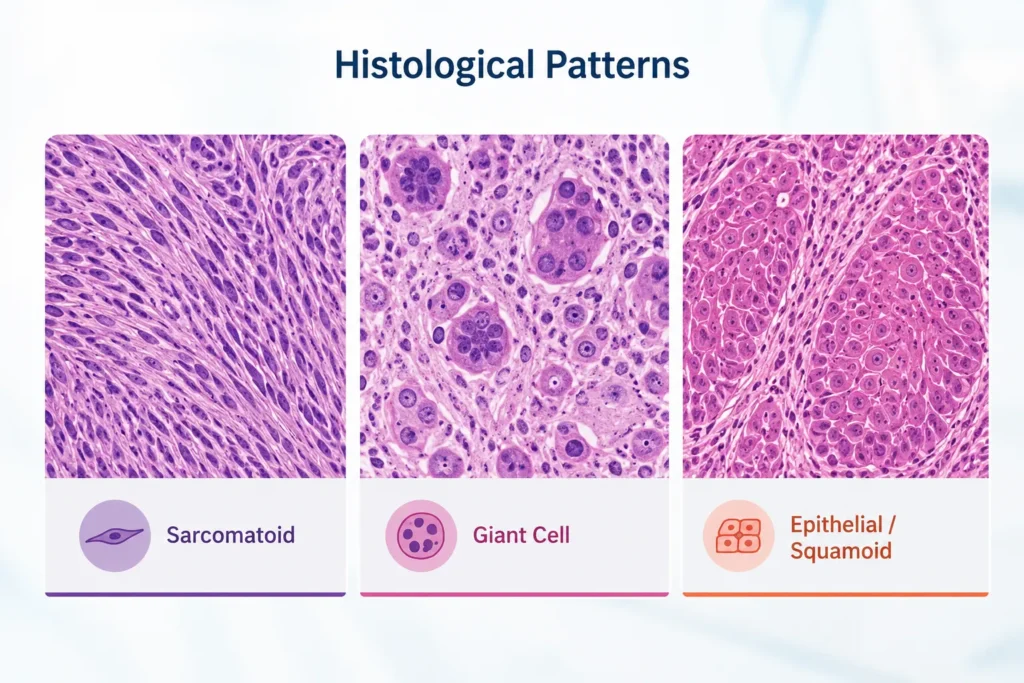 Histological Patterns

Sarcomatoid

Giant Cell

Epithelial / Squamoid